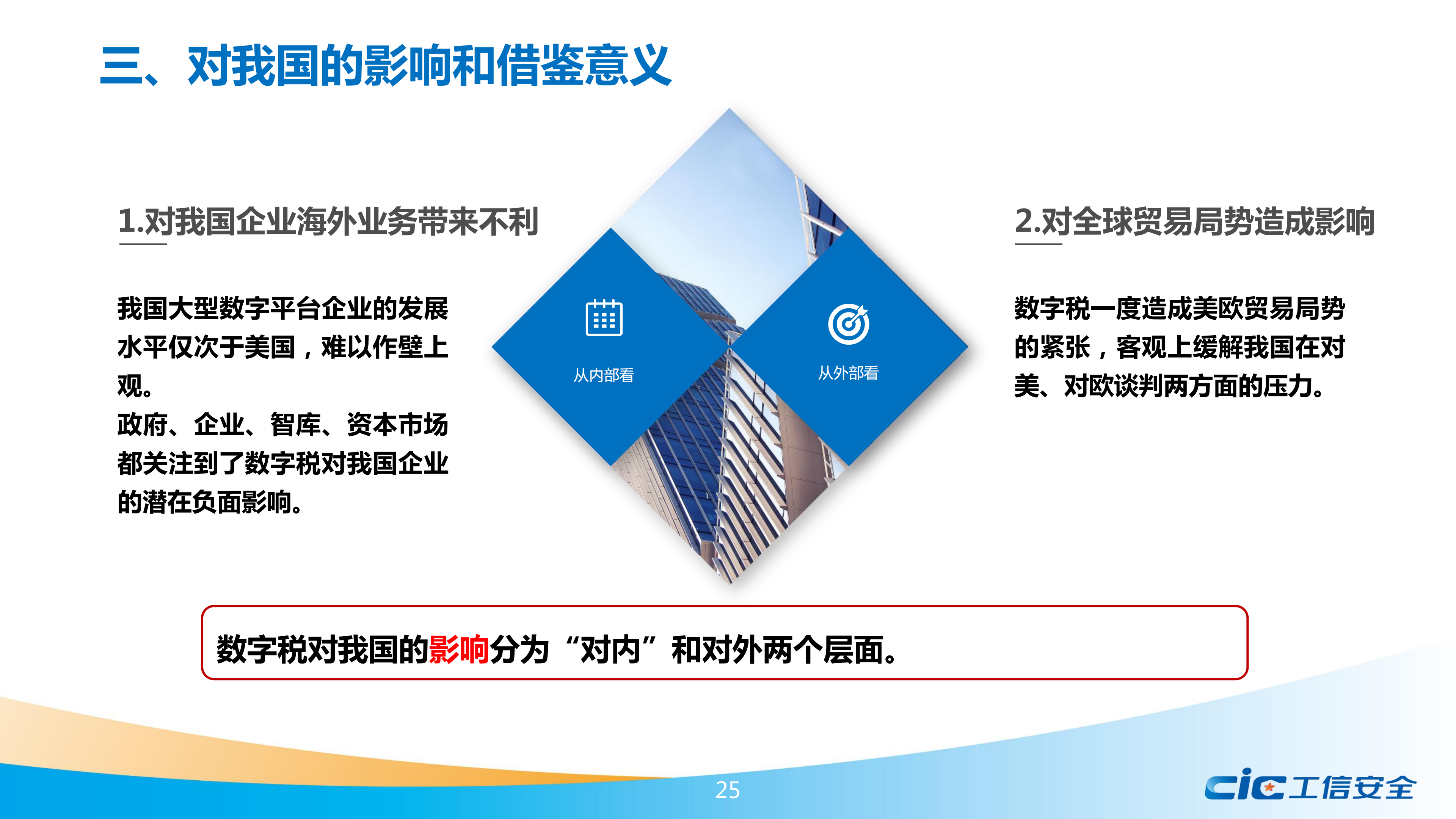 三、对我国的影响和借鉴意义

1.对我国企业海外业务带来不利

我国大型数字平台企业的发展水平仅次于美国，难以作壁上观。
政府、企业、智库、资本市场都关注到了数字税对我国企业的潜在负面影响。

从内部看

从外部看

2.对全球贸易局势造成影响

数字税一度造成美欧贸易局势的紧张，客观上缓解我国在对美、对欧谈判两方面的压力。

数字税对我国的影响分为“对内”和对外两个层面。

25

cic工信安全